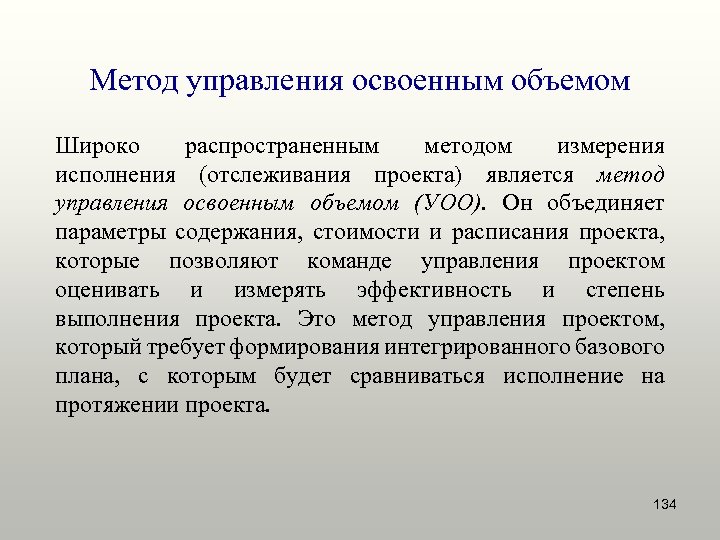 Метод управления освоенным объемом

Широко распространенным методом измерения исполнения (отслеживания проекта) является метод управления освоенным объемом (УОО). Он объединяет параметры содержания, стоимости и расписания проекта, которые позволяют команде управления проектом оценивать и измерять эффективность и степень выполнения проекта. Это метод управления проектом, который требует формирования интегрированного базового плана, с которым будет сравниваться исполнение на протяжении проекта.

134